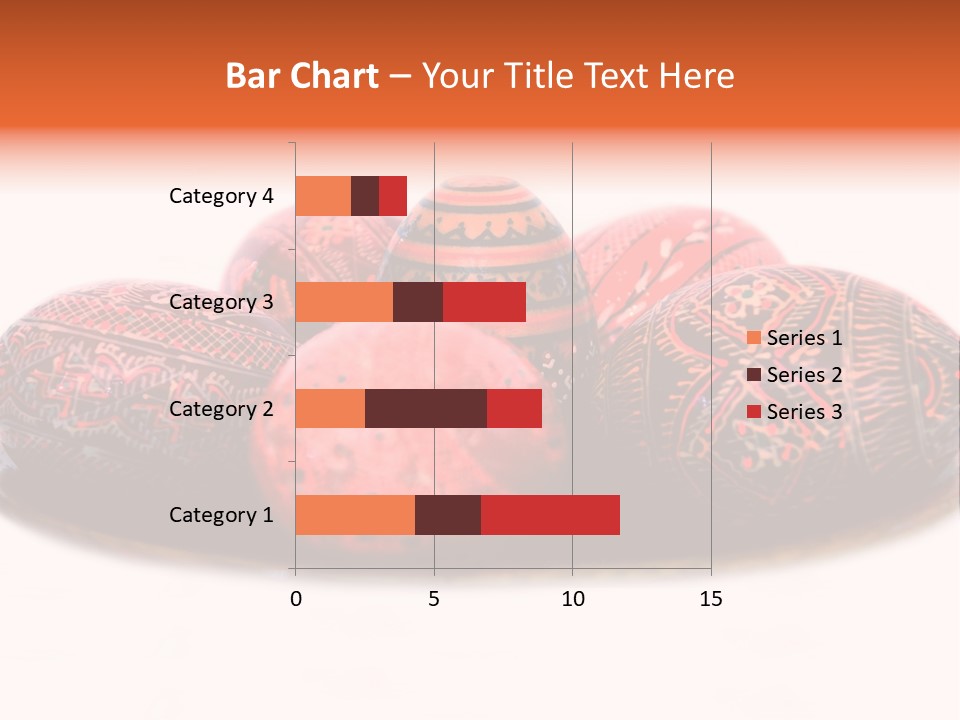 Bar Chart – Your Title Text Here

Category 4
Category 3
Category 2
Category 1

0
5
10
15

Series 1
Series 2
Series 3